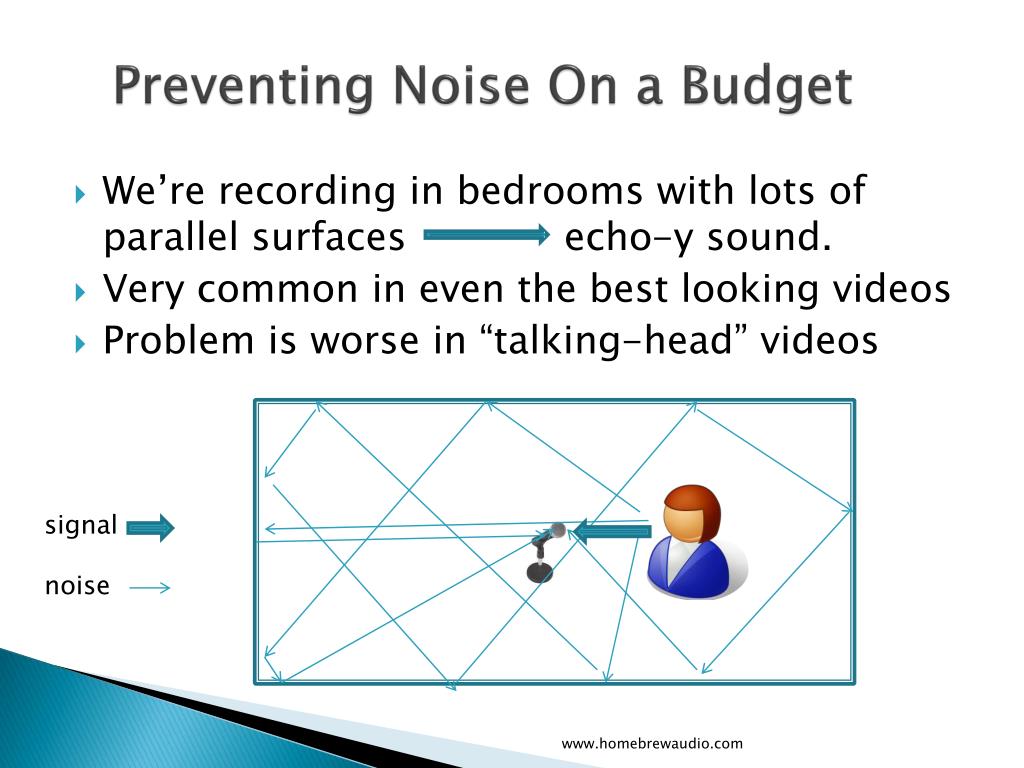 Preventing Noise On a Budget

We’re recording in bedrooms with lots of parallel surfaces echo-y sound.

Very common in even the best looking videos

Problem is worse in “talking-head” videos

signal

noise

www.homebrewaudio.com